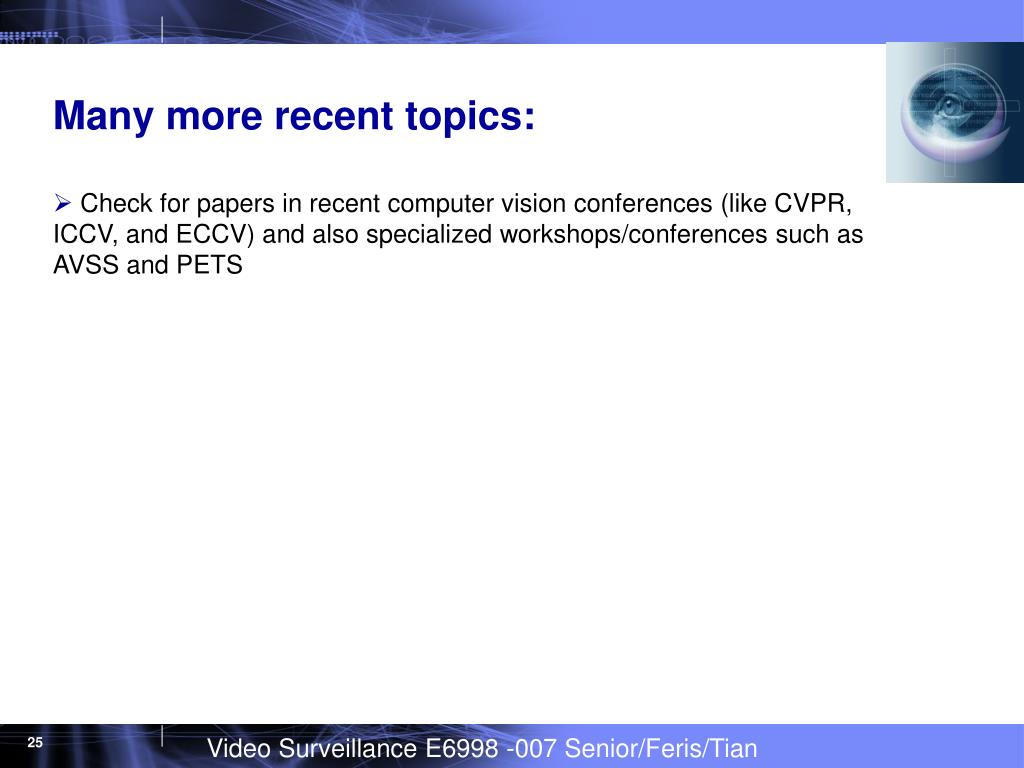 Many more recent topics:

➢ Check for papers in recent computer vision conferences (like CVPR, ICCV, and ECCV) and also specialized workshops/conferences such as AVSS and PETS

25

Video Surveillance E6998 -007 Senior/Feris/Tian